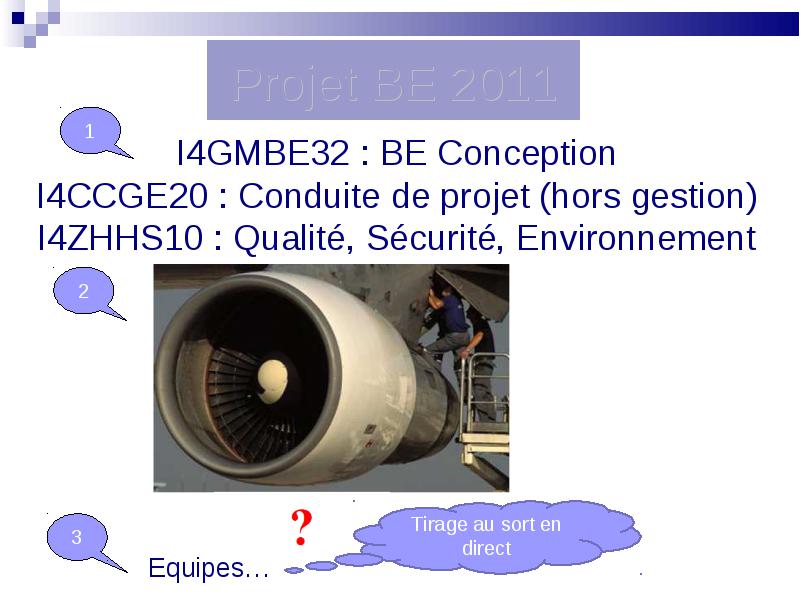 Projet BE 2011

1

I4GMBE32 : BE Conception
I4CCGE20 : Conduite de projet (hors gestion)
I4ZHHS10 : Qualité, Sécurité, Environnement

2

3

Equipes…

?

Tirage au sort en direct